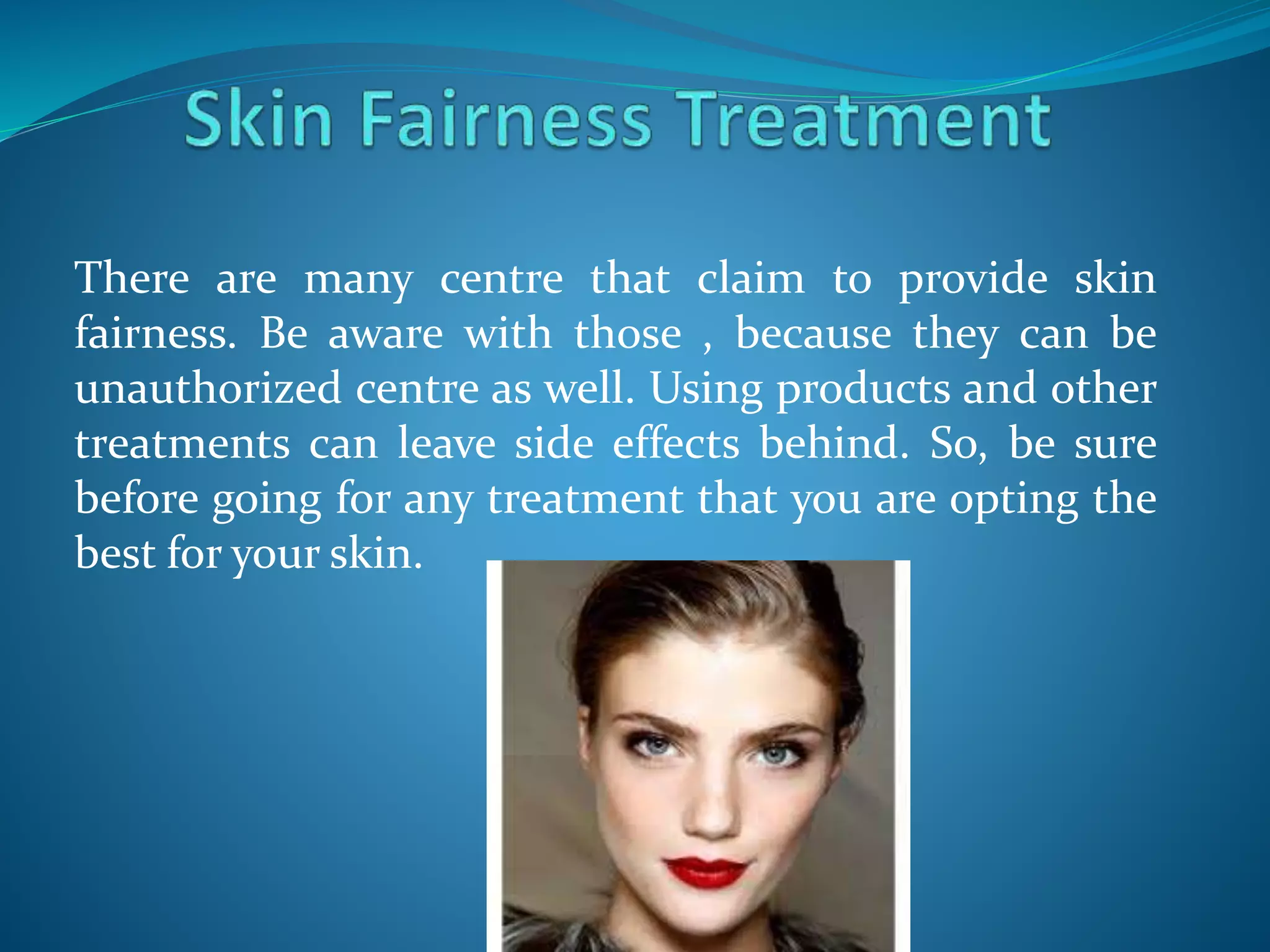 Skin Fairness Treatment

There are many centre that claim to provide skin fairness. Be aware with those , because they can be unauthorized centre as well. Using products and other treatments can leave side effects behind. So, be sure before going for any treatment that you are opting the best for your skin.